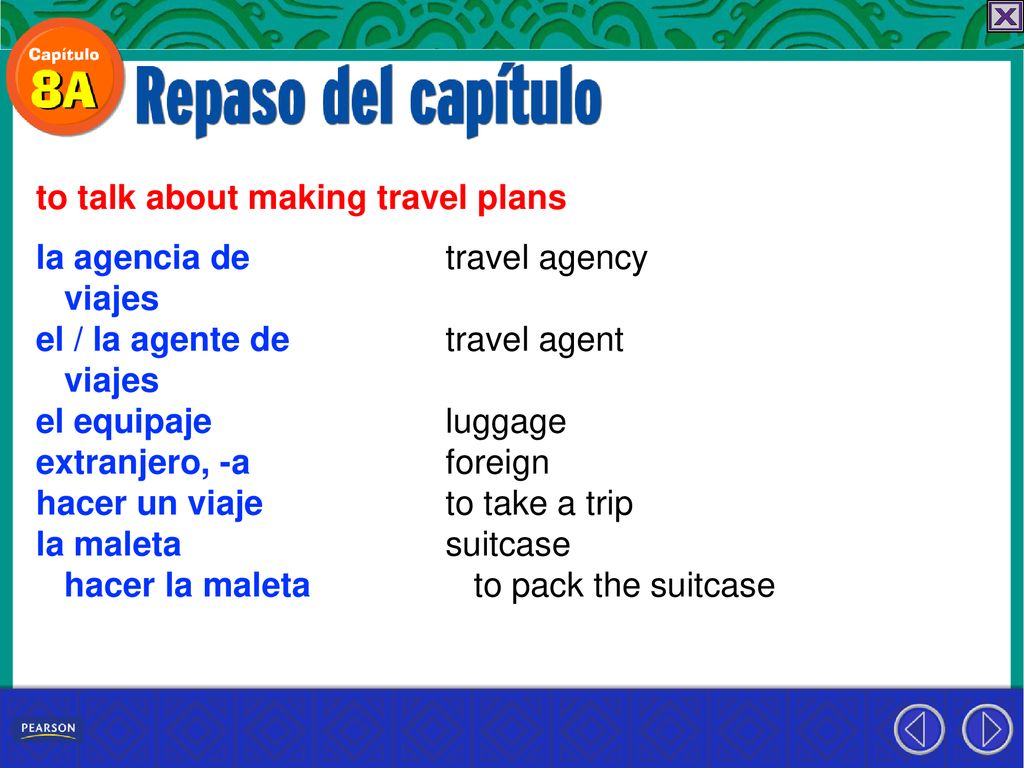 Capítulo 8A

Repaso del capítulo

to talk about making travel plans

| | |
|---|---|
| la agencia de viajes | travel agency |
| el / la agente de viajes | travel agent |
| el equipaje | luggage |
| extranjero, -a | foreign |
| hacer un viaje | to take a trip |
| la maleta | suitcase |
| hacer la maleta | to pack the suitcase |

PEARSON